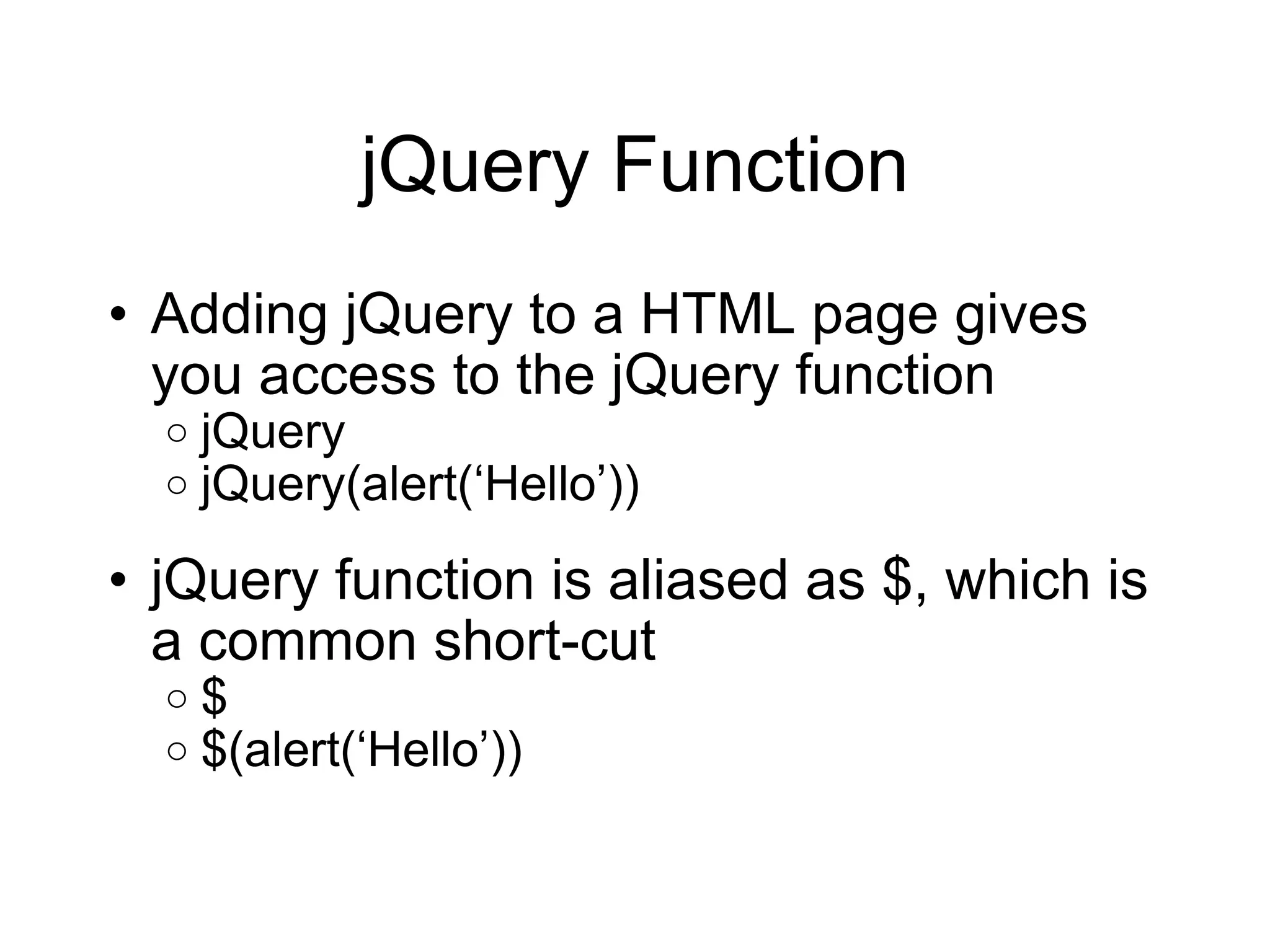 jQuery Function

• Adding jQuery to a HTML page gives you access to the jQuery function
  ○ jQuery
  ○ jQuery(alert(‘Hello’))

• jQuery function is aliased as \$, which is a common short-cut
  ○ \$
  ○ \$(alert(‘Hello’))